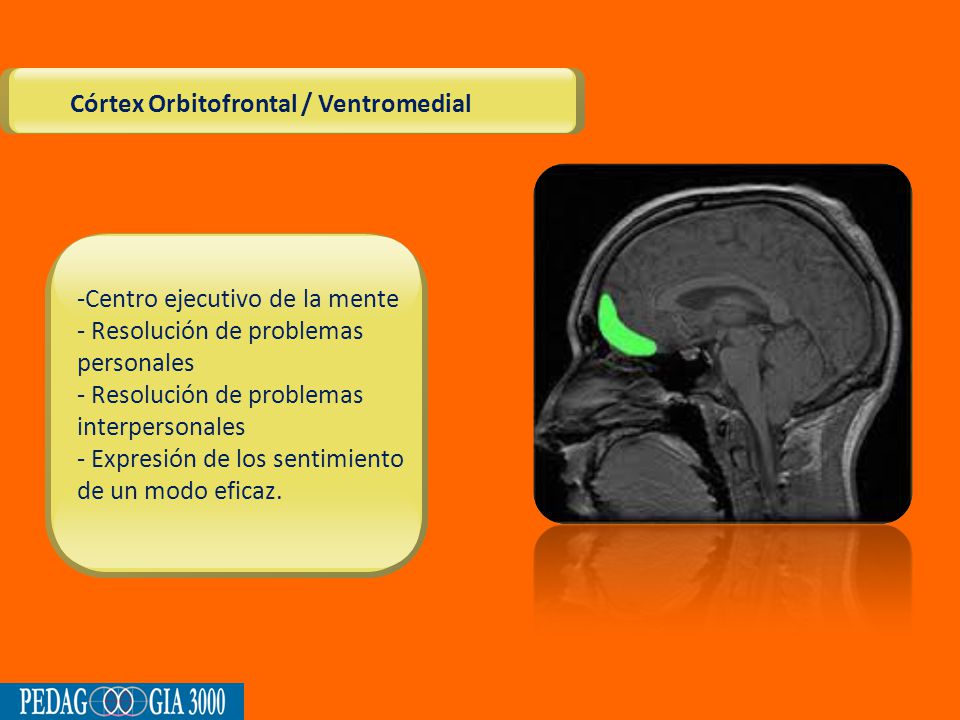 Córtex Orbitofrontal / Ventromedial

-Centro ejecutivo de la mente
- Resolución de problemas personales
- Resolución de problemas interpersonales
- Expresión de los sentimiento de un modo eficaz.

PEDAGOGIA 3000